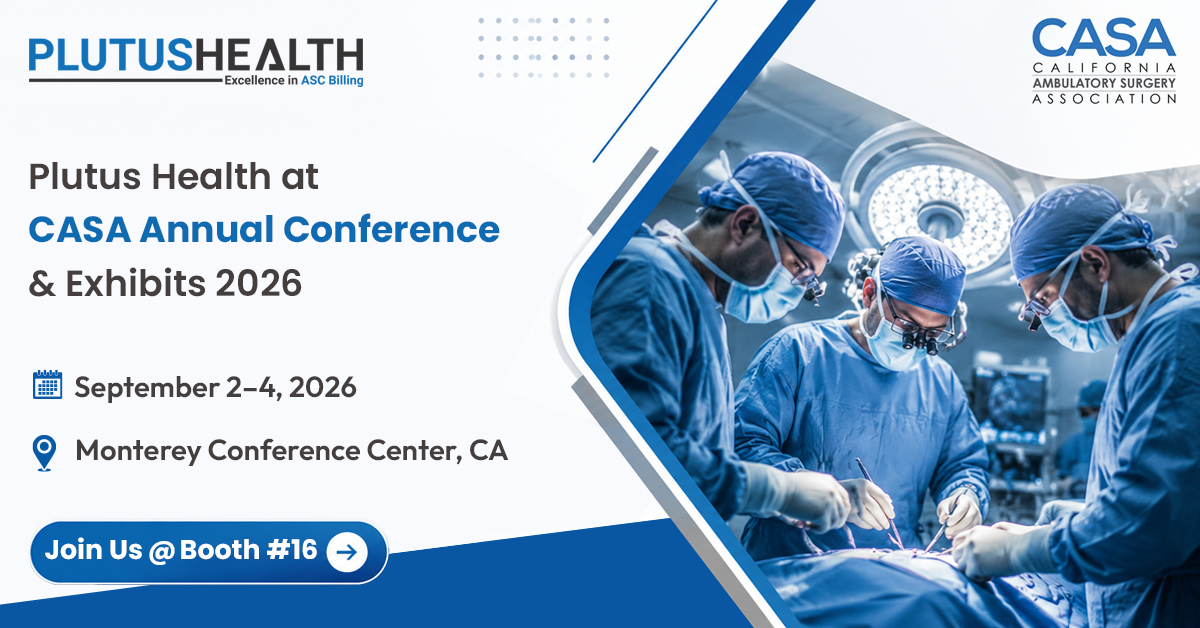 PLUTUSHEALTH
Excellence in ASC Billing

CASA
CALIFORNIA
AMBULATORY SURGERY
ASSOCIATION

Plutus Health at
CASA Annual Conference
& Exhibits 2026

September 2–4, 2026

Monterey Conference Center, CA

Join Us @ Booth #16